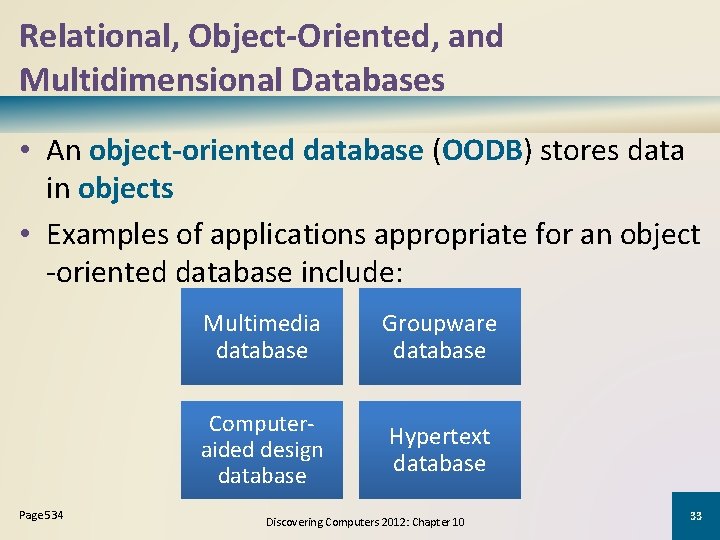 Relational, Object-Oriented, and Multidimensional Databases

• An object-oriented database (OODB) stores data in objects

• Examples of applications appropriate for an object -oriented database include:

Multimedia database

Groupware database

Computer-aided design database

Hypertext database

Page 534

Discovering Computers 2012: Chapter 10

33